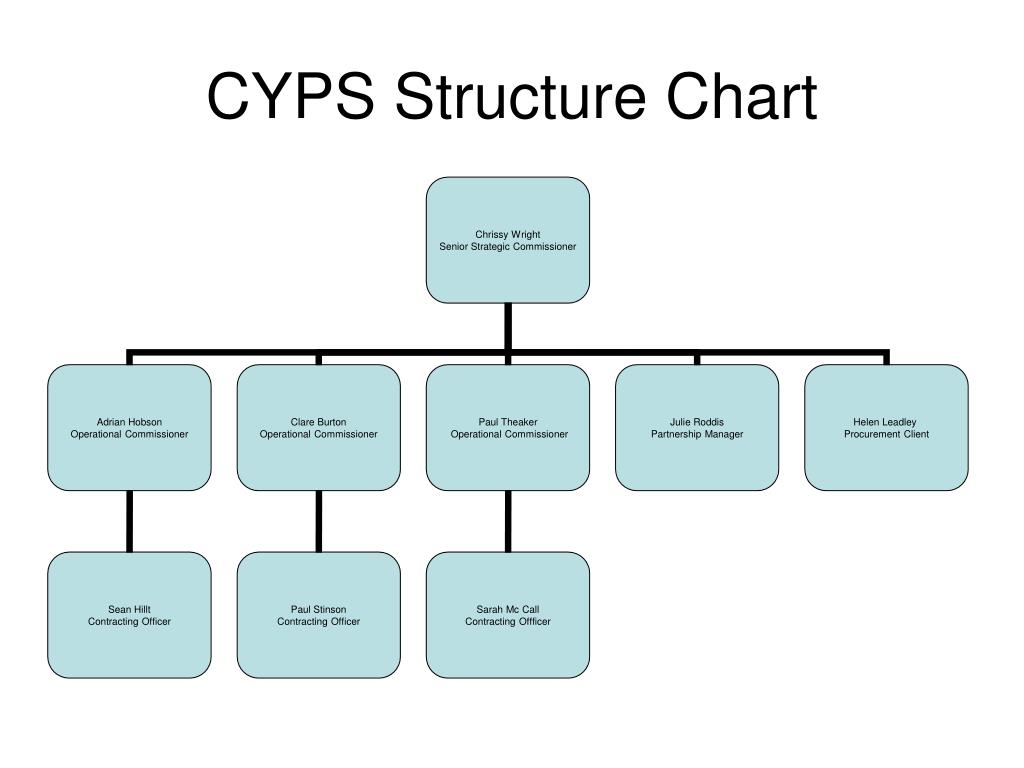 CYPS Structure Chart

Chrissy Wright
Senior Strategic Commissioner

Adrian Hobson
Operational Commissioner

Clare Burton
Operational Commissioner

Paul Theaker
Operational Commissioner

Julie Roddis
Partnership Manager

Helen Leadley
Procurement Client

Sean Hillt
Contracting Officer

Paul Stinson
Contracting Officer

Sarah Mc Call
Contracting Offficer